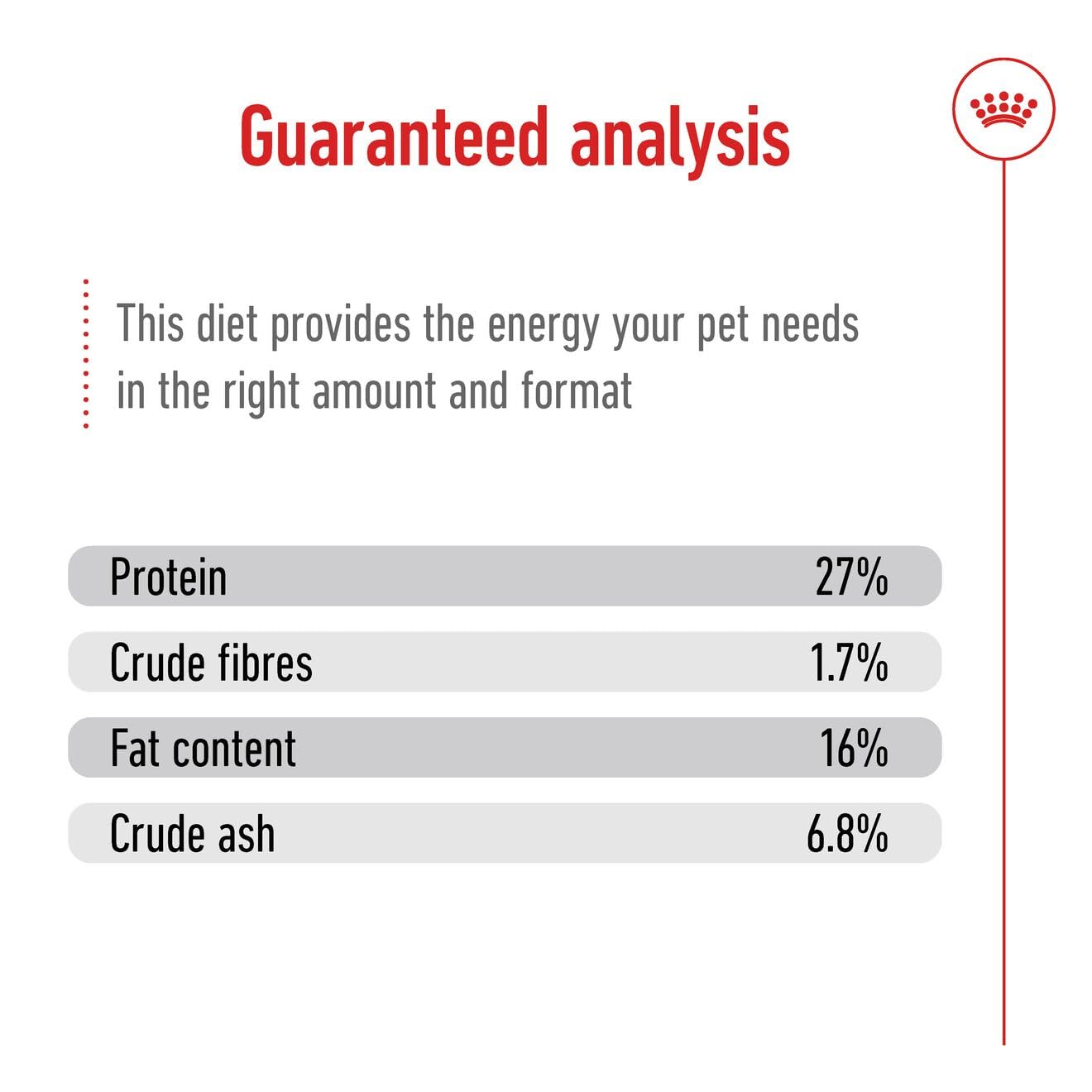 Guaranteed analysis

This diet provides the energy your pet needs in the right amount and format

| Protein | 27% |
|---|---|
| Crude fibres | 1.7% |
| Fat content | 16% |
| Crude ash | 6.8% |